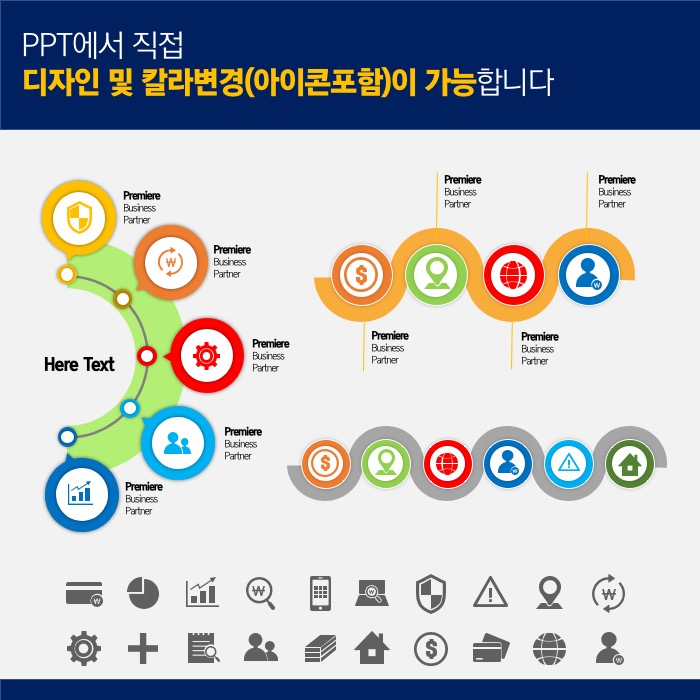 PPT에서 직접
디자인 및 칼라변경(아이콘포함)이 가능합니다

Premiere Business Partner

Premiere Business Partner

Premiere Business Partner

Here Text

Premiere Business Partner

Premiere Business Partner

Premiere Business Partner

Premiere Business Partner

Premiere Business Partner

Premiere Business Partner